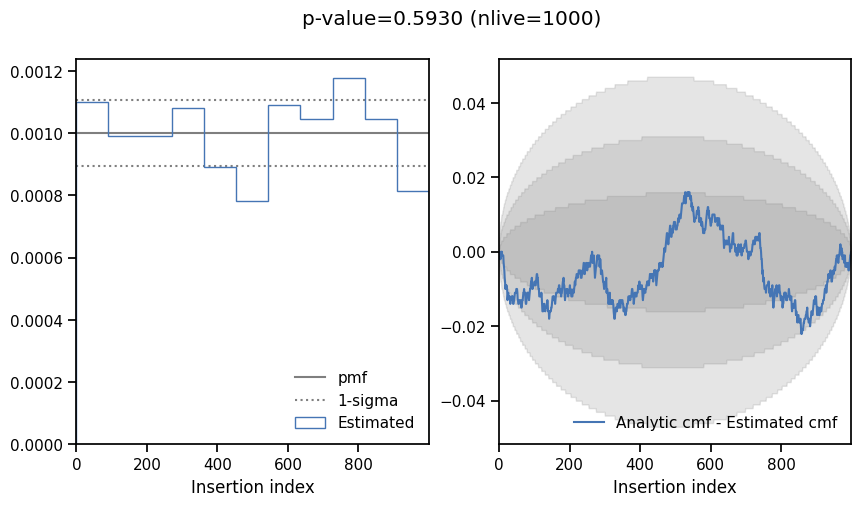 p-value=0.5930 (nlive=1000)

0.0012
0.0010
0.0008
0.0006
0.0004
0.0002
0.0000

pmf
1-sigma
Estimated

0
200
400
600
800
Insertion index

0.04
0.02
0.00
−0.02
−0.04

Analytic cmf - Estimated cmf

0
200
400
600
800
Insertion index